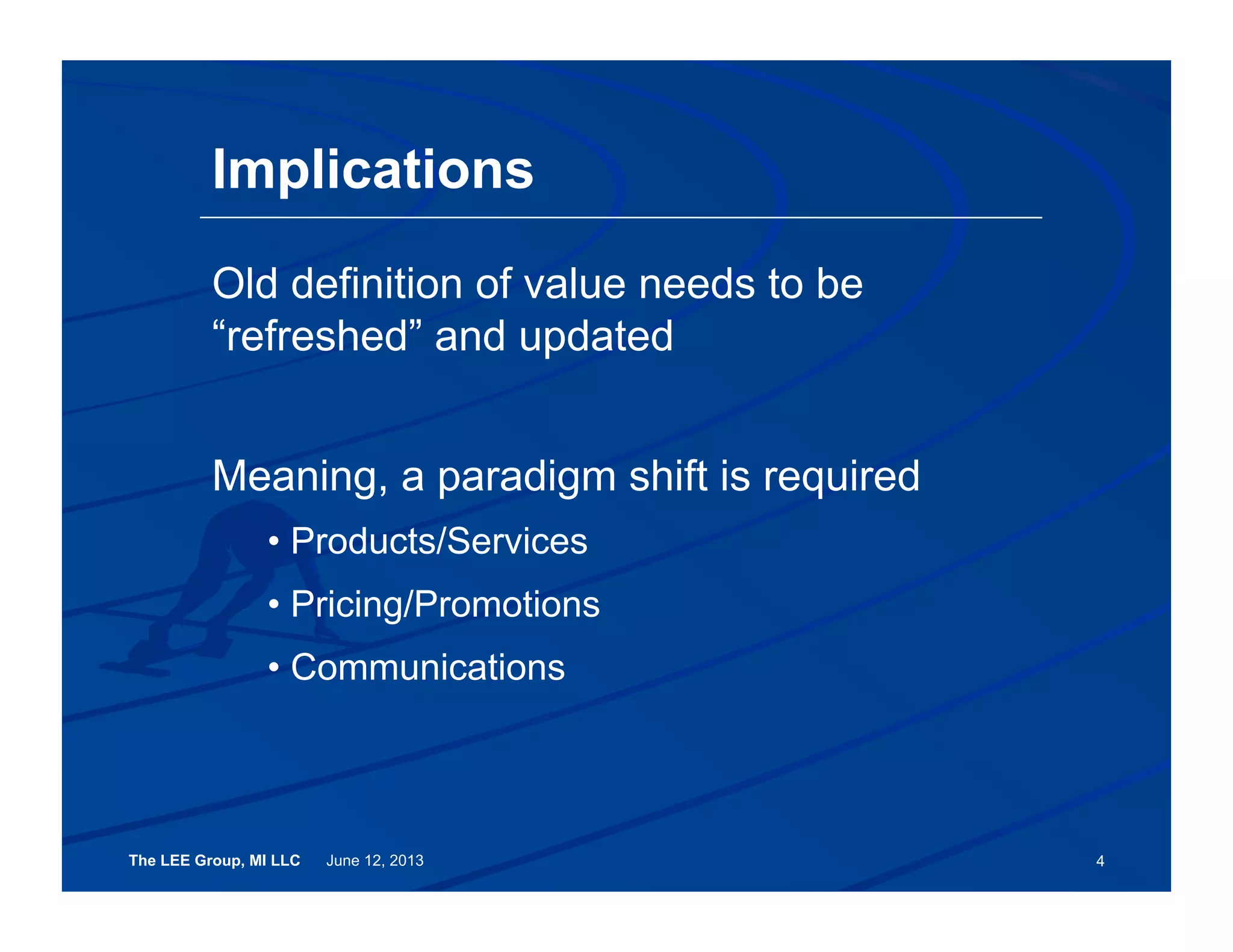 Implications

Old definition of value needs to be “refreshed” and updated

Meaning, a paradigm shift is required

• Products/Services
• Pricing/Promotions
• Communications

The LEE Group, MI LLC June 12, 2013 4